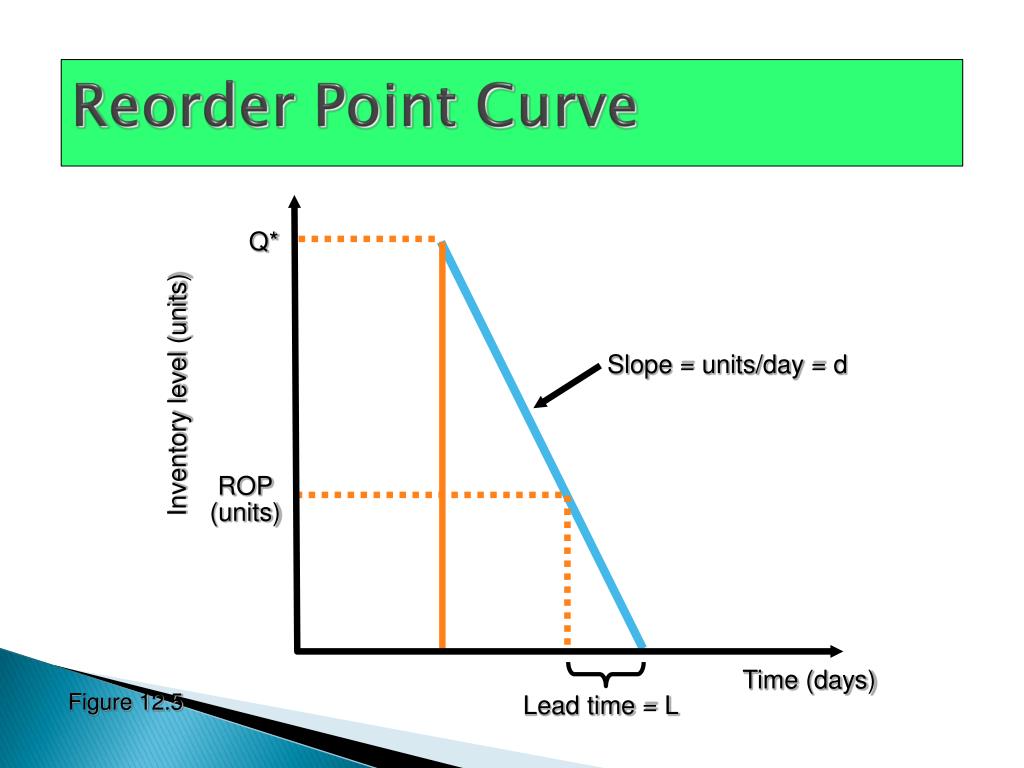 Reorder Point Curve

Q*

Inventory level (units)

Slope = units/day = d

ROP (units)

Time (days)

Lead time = L

Figure 12.5